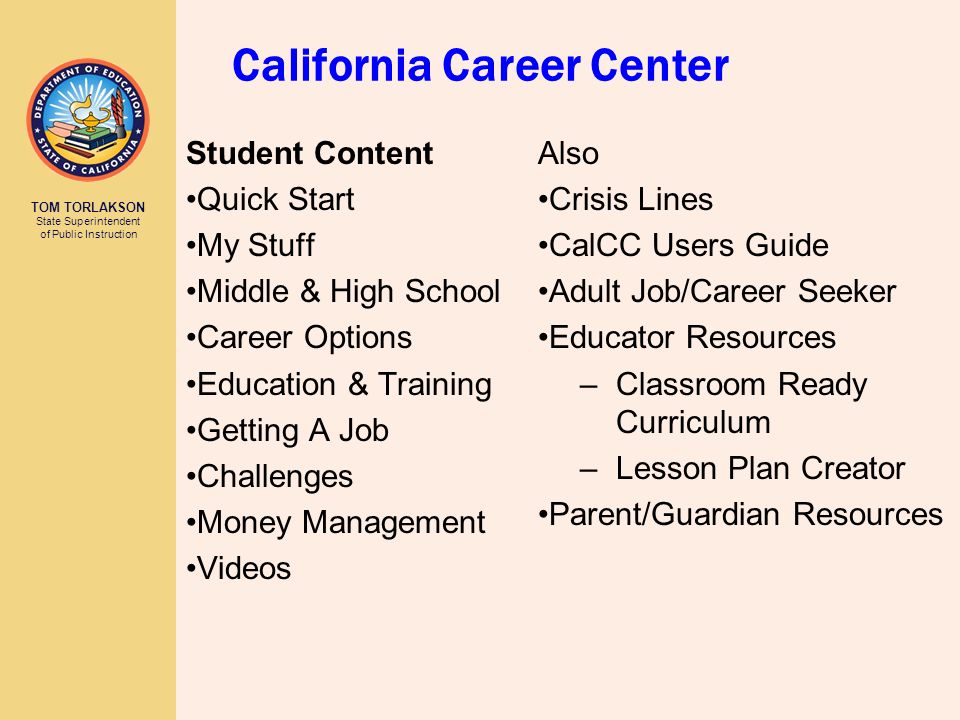 DEPARTMENT OF EDUCATION
STATE OF CALIFORNIA

TOM TORLAKSON
State Superintendent of Public Instruction

California Career Center

Student Content
•Quick Start
•My Stuff
•Middle & High School
•Career Options
•Education & Training
•Getting A Job
•Challenges
•Money Management
•Videos

Also
•Crisis Lines
•CalCC Users Guide
•Adult Job/Career Seeker
•Educator Resources
– Classroom Ready Curriculum
– Lesson Plan Creator
•Parent/Guardian Resources